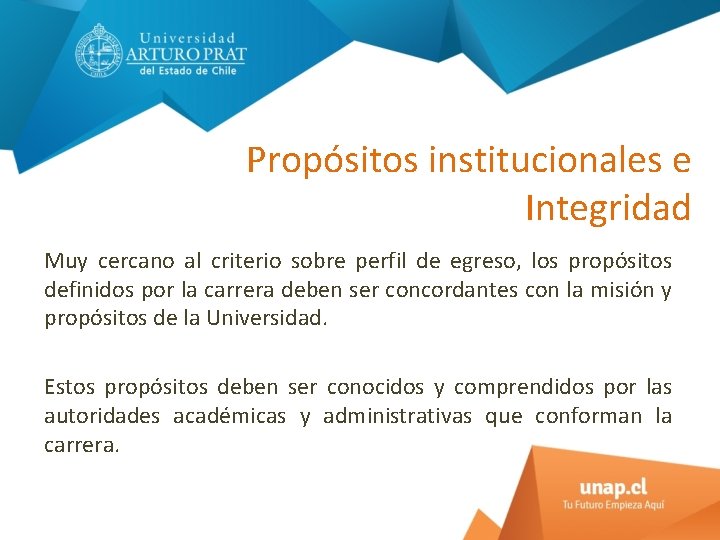 Universidad
ARTURO PRAT
del Estado de Chile

Propósitos institucionales e Integridad

Muy cercano al criterio sobre perfil de egreso, los propósitos definidos por la carrera deben ser concordantes con la misión y propósitos de la Universidad.

Estos propósitos deben ser conocidos y comprendidos por las autoridades académicas y administrativas que conforman la carrera.

unap.cl
Tu Futuro Empieza Aquí